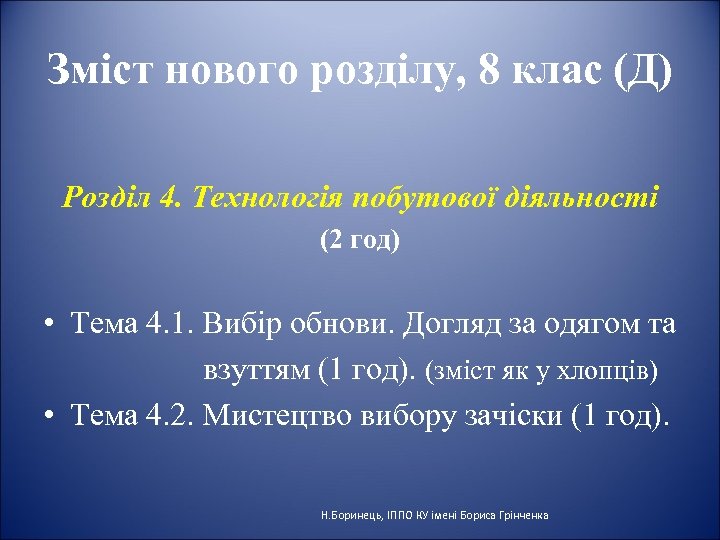 Зміст нового розділу, 8 клас (Д)

Розділ 4. Технологія побутової діяльності (2 год)

• Тема 4.1. Вибір обнови. Догляд за одягом та взуттям (1 год). (зміст як у хлопців)
• Тема 4.2. Мистецтво вибору зачіски (1 год).

Н.Боринець, ІППО КУ імені Бориса Грінченка